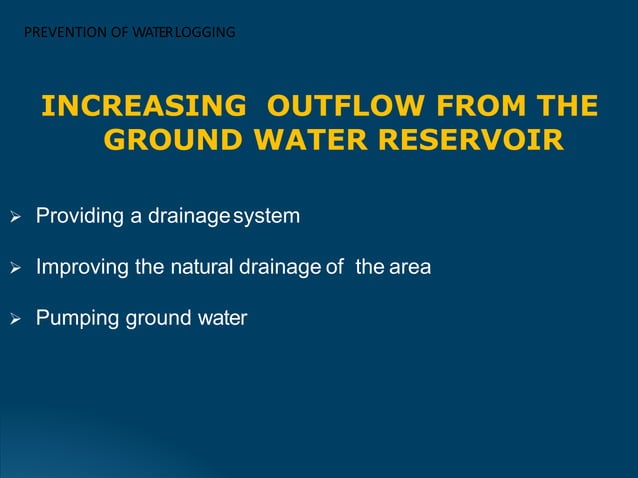 PREVENTION OF WATER LOGGING

INCREASING OUTFLOW FROM THE GROUND WATER RESERVOIR

➢ Providing a drainage system

➢ Improving the natural drainage of the area

➢ Pumping ground water